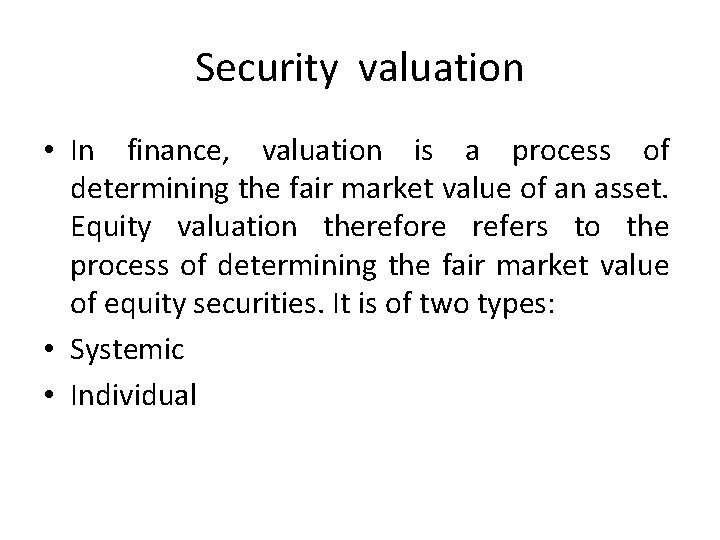 Security valuation

• In finance, valuation is a process of determining the fair market value of an asset. Equity valuation therefore refers to the process of determining the fair market value of equity securities. It is of two types:

• Systemic

• Individual